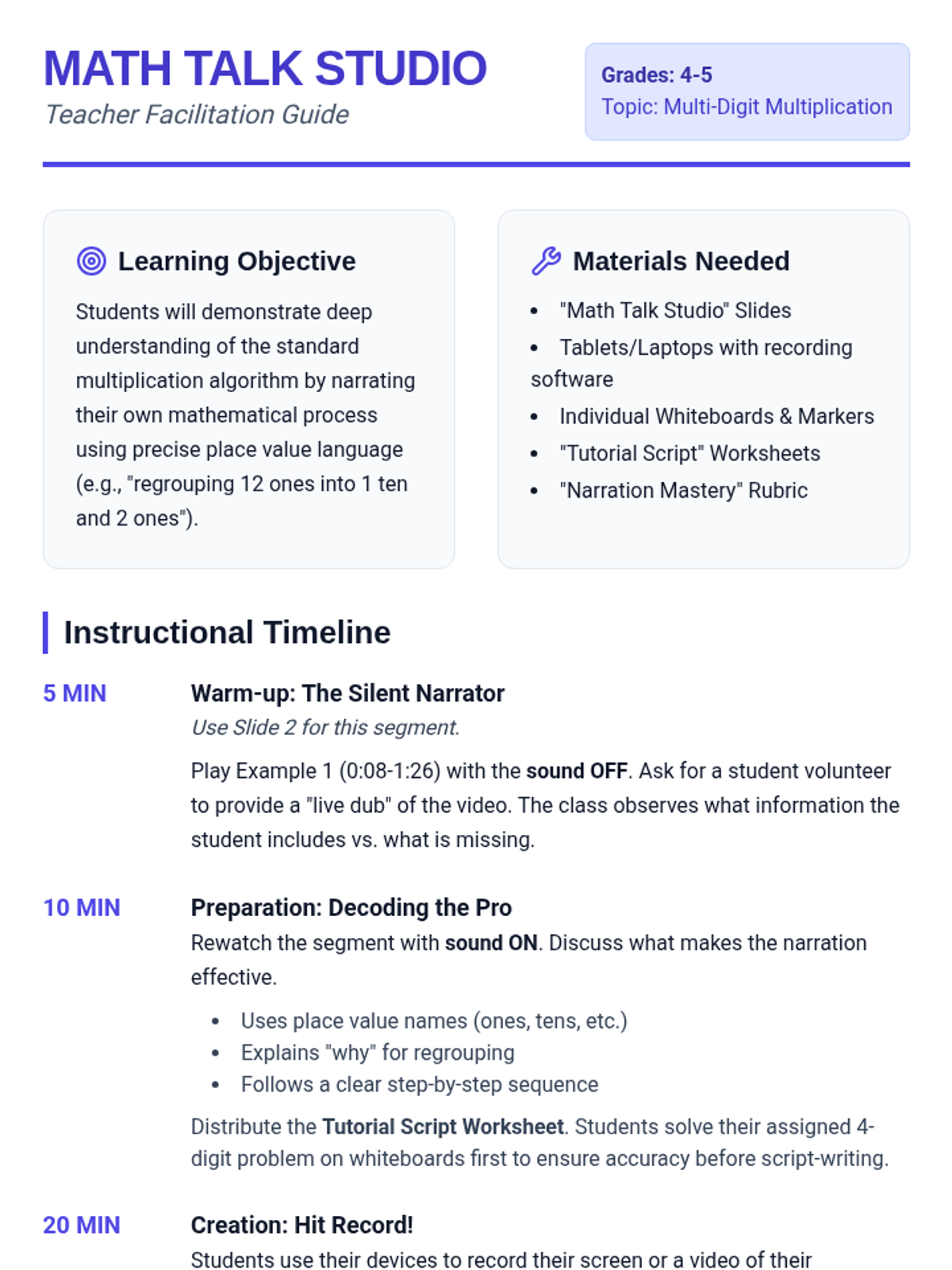 MATH TALK STUDIO
Teacher Facilitation Guide

Grades: 4-5
Topic: Multi-Digit Multiplication

Learning Objective

Students will demonstrate deep understanding of the standard multiplication algorithm by narrating their own mathematical process using precise place value language (e.g., "regrouping 12 ones into 1 ten and 2 ones").

Materials Needed

- "Math Talk Studio" Slides
- Tablets/Laptops with recording software
- Individual Whiteboards & Markers
- "Tutorial Script" Worksheets
- "Narration Mastery" Rubric

Instructional Timeline

5 MIN
Warm-up: The Silent Narrator
Use Slide 2 for this segment.

Play Example 1 (0:08-1:26) with the sound OFF. Ask for a student volunteer to provide a "live dub" of the video. The class observes what information the student includes vs. what is missing.

10 MIN
Preparation: Decoding the Pro
Rewatch the segment with sound ON. Discuss what makes the narration effective.

- Uses place value names (ones, tens, etc.)
- Explains "why" for regrouping
- Follows a clear step-by-step sequence

Distribute the Tutorial Script Worksheet. Students solve their assigned 4-digit problem on whiteboards first to ensure accuracy before script-writing.

20 MIN
Creation: Hit Record!
Students use their devices to record their screen or a video of their